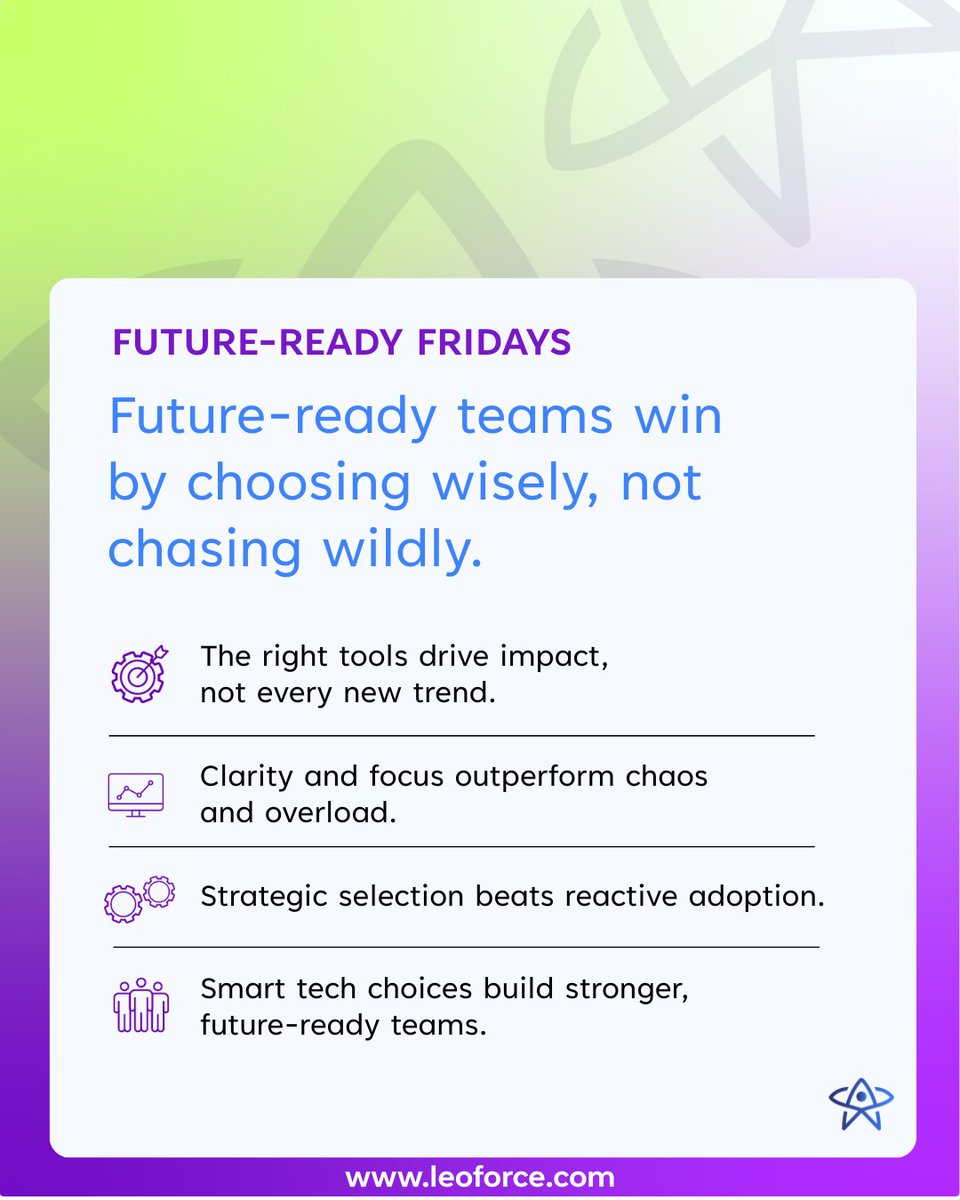 FUTURE-READY FRIDAYS

Future-ready teams win by choosing wisely, not chasing wildly.

The right tools drive impact, not every new trend.

Clarity and focus outperform chaos and overload.

Strategic selection beats reactive adoption.

Smart tech choices build stronger, future-ready teams.

www.leoforce.com